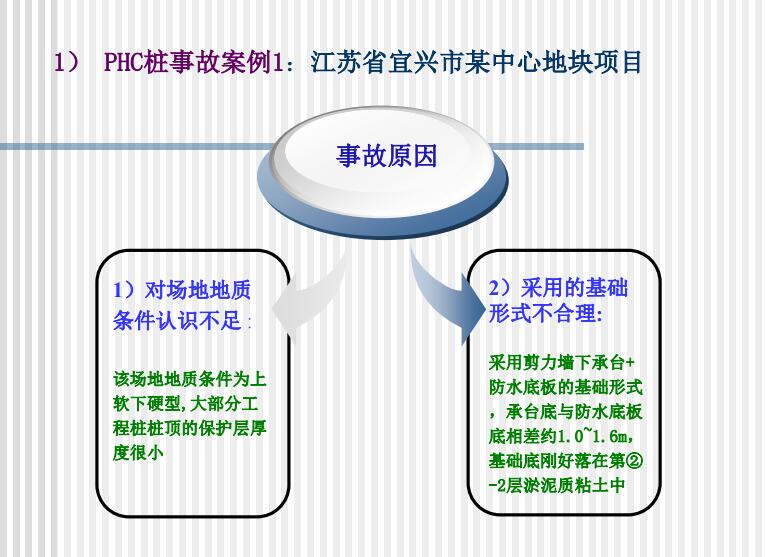 1） PHC桩事故案例1：江苏省宜兴市某中心地块项目

事故原因

1）对场地地质条件认识不足：

该场地地质条件为上软下硬型,大部分工程桩桩顶的保护层厚度很小

2）采用的基础形式不合理:

采用剪力墙下承台+防水底板的基础形式，承台底与防水底板底相差约1.0~1.6m,基础底刚好落在第②-2层淤泥质粘土中